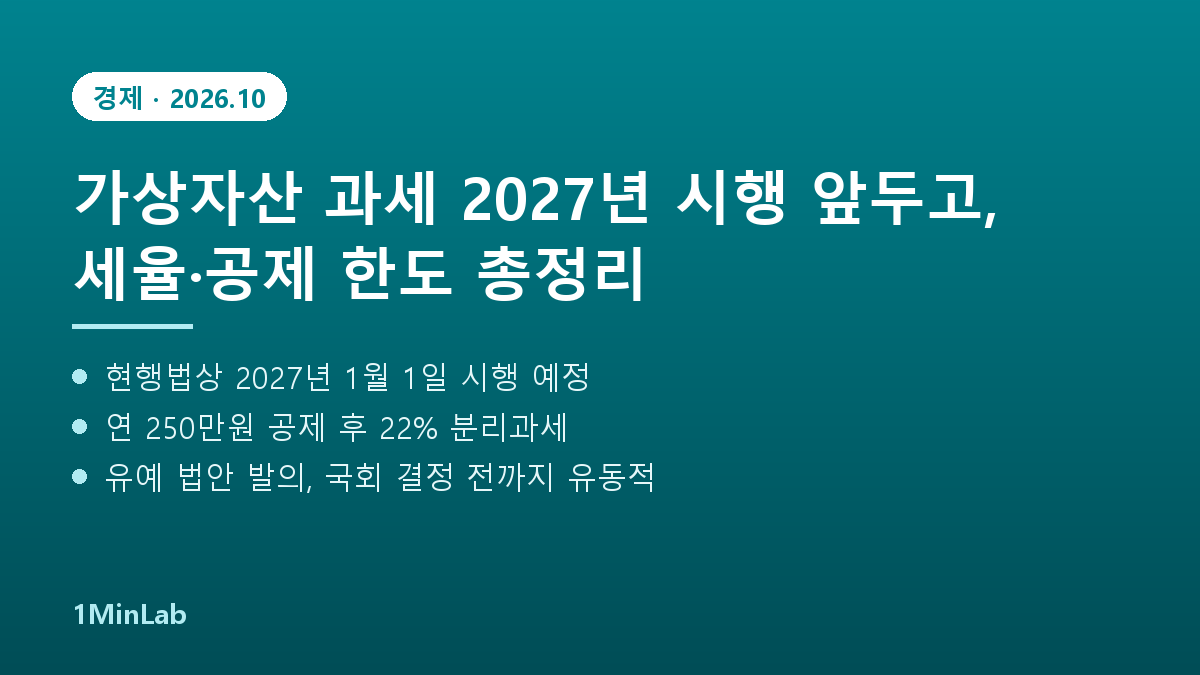 경제 · 2026.10

가상자산 과세 2027년 시행 앞두고, 세율·공제 한도 총정리

• 현행법상 2027년 1월 1일 시행 예정
• 연 250만원 공제 후 22% 분리과세
• 유예 법안 발의, 국회 결정 전까지 유동적

1MinLab